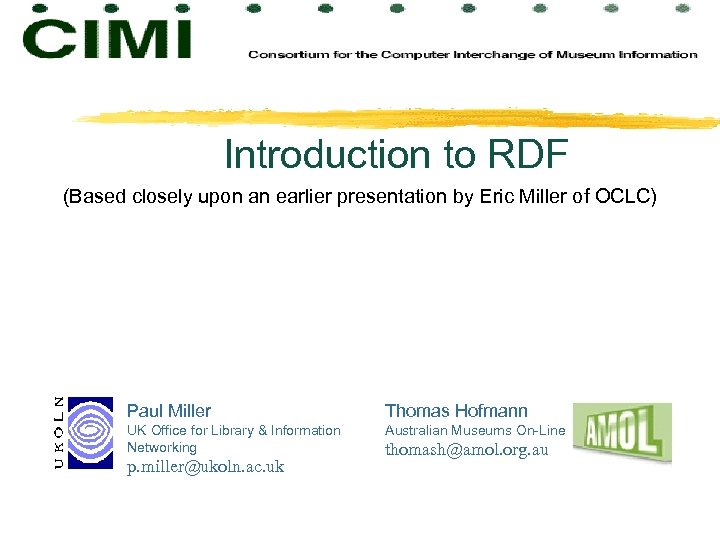 CIMI

Consortium for the Computer Interchange of Museum Information

Introduction to RDF

(Based closely upon an earlier presentation by Eric Miller of OCLC)

UKOLN

Paul Miller
UK Office for Library & Information Networking
p.miller@ukoln.ac.uk

Thomas Hofmann
Australian Museums On-Line
thomash@amol.org.au

AMOL